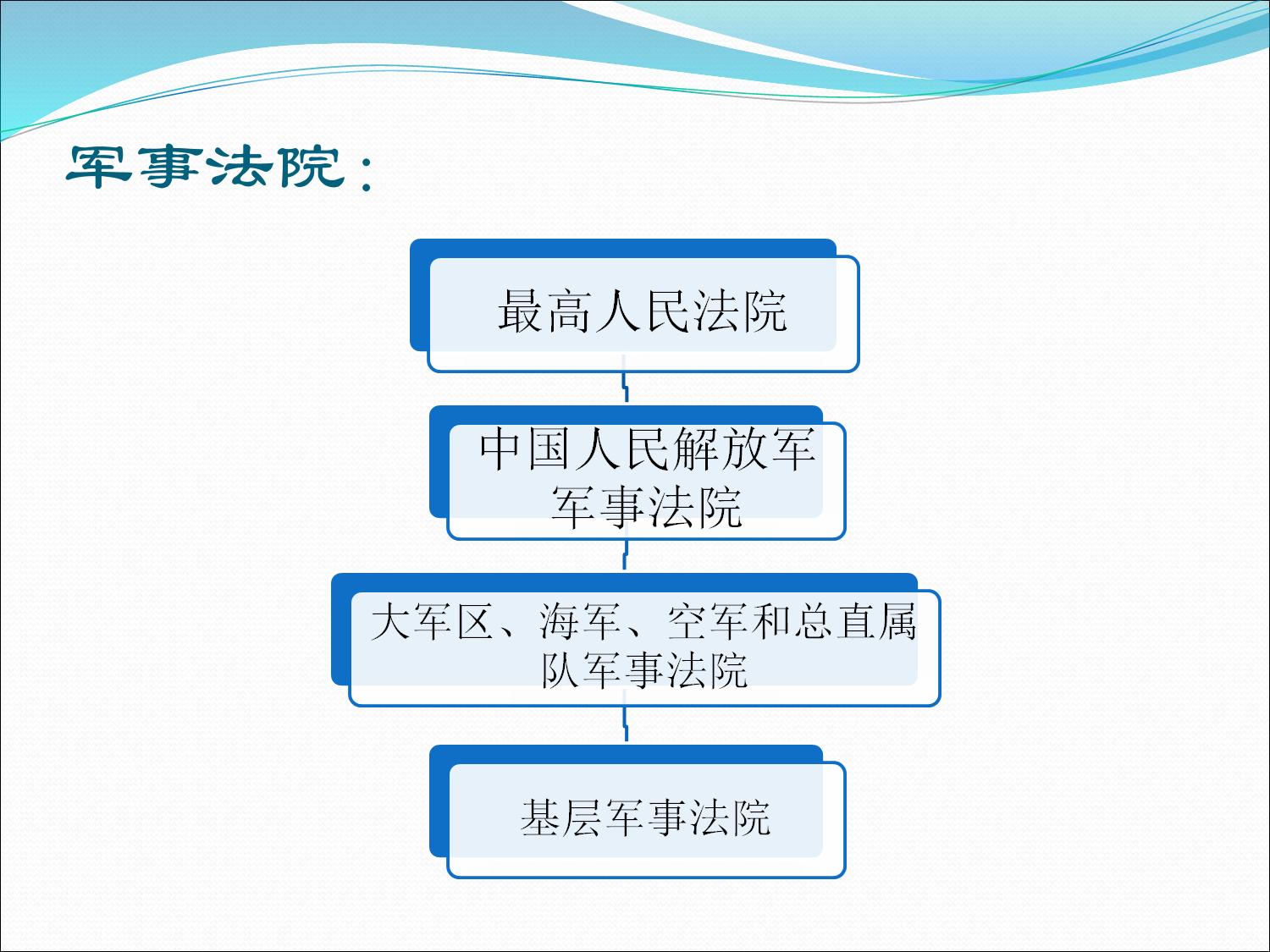 军事法院：

最高人民法院

中国人民解放军军事法院

大军区、海军、空军和总直属队军事法院

基层军事法院